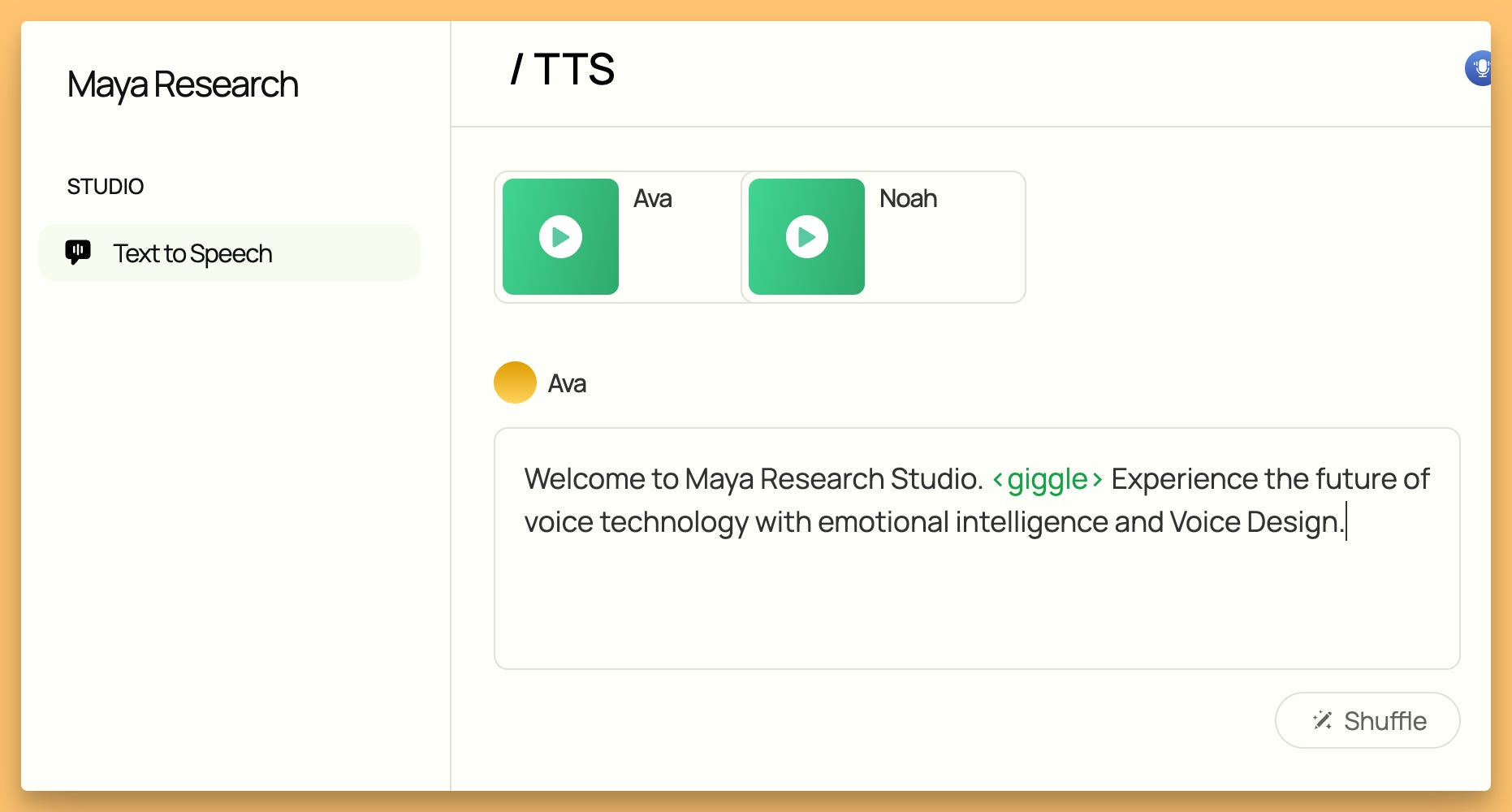 Maya Research

STUDIO

Text to Speech

/ TTS

Ava

Noah

Ava

Welcome to Maya Research Studio. <giggle> Experience the future of voice technology with emotional intelligence and Voice Design.

Shuffle